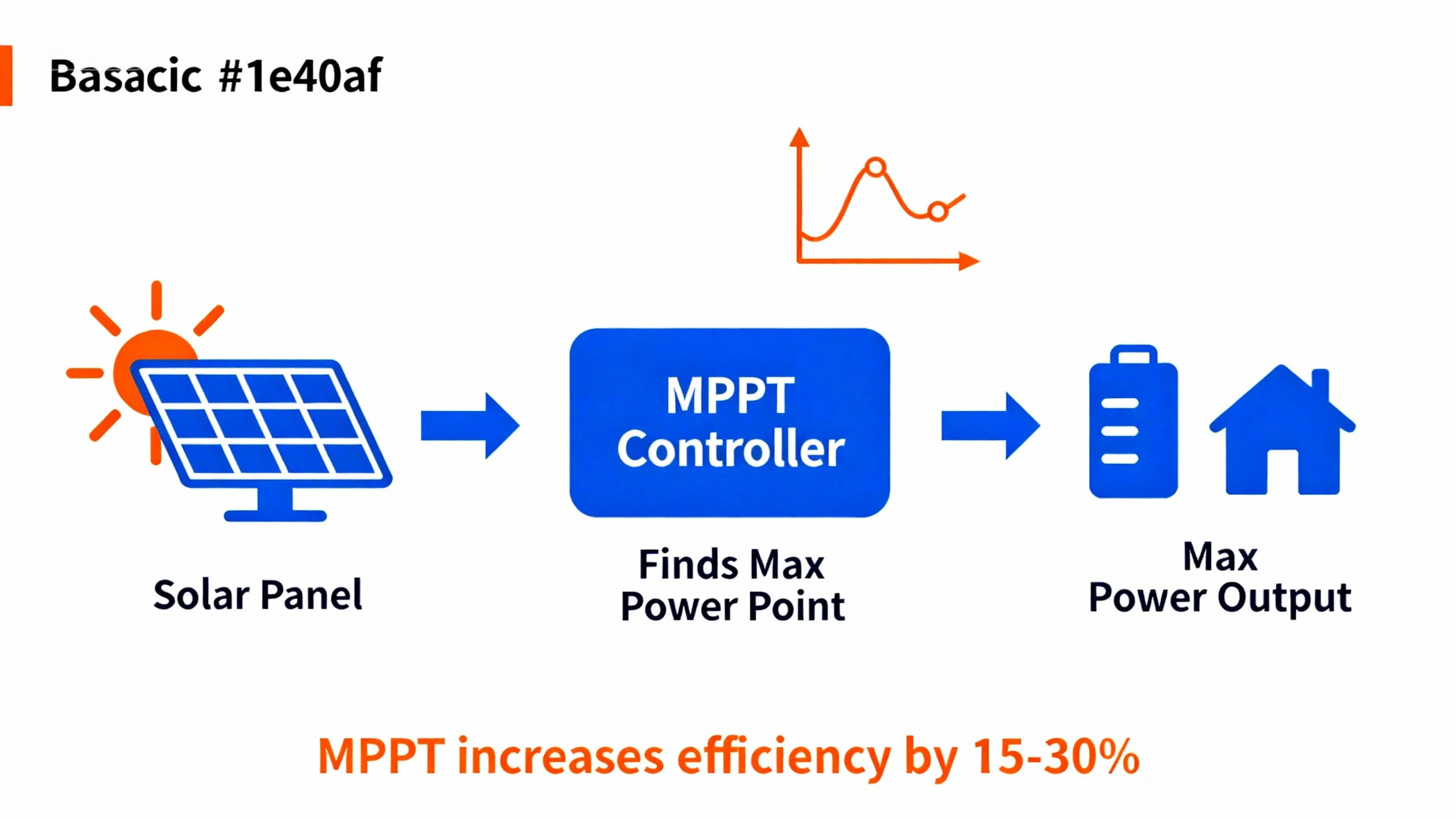 Basacic #1e40af

MPPT Controller

Solar Panel

Finds Max Power Point

Max Power Output

MPPT increases efficiency by 15-30%